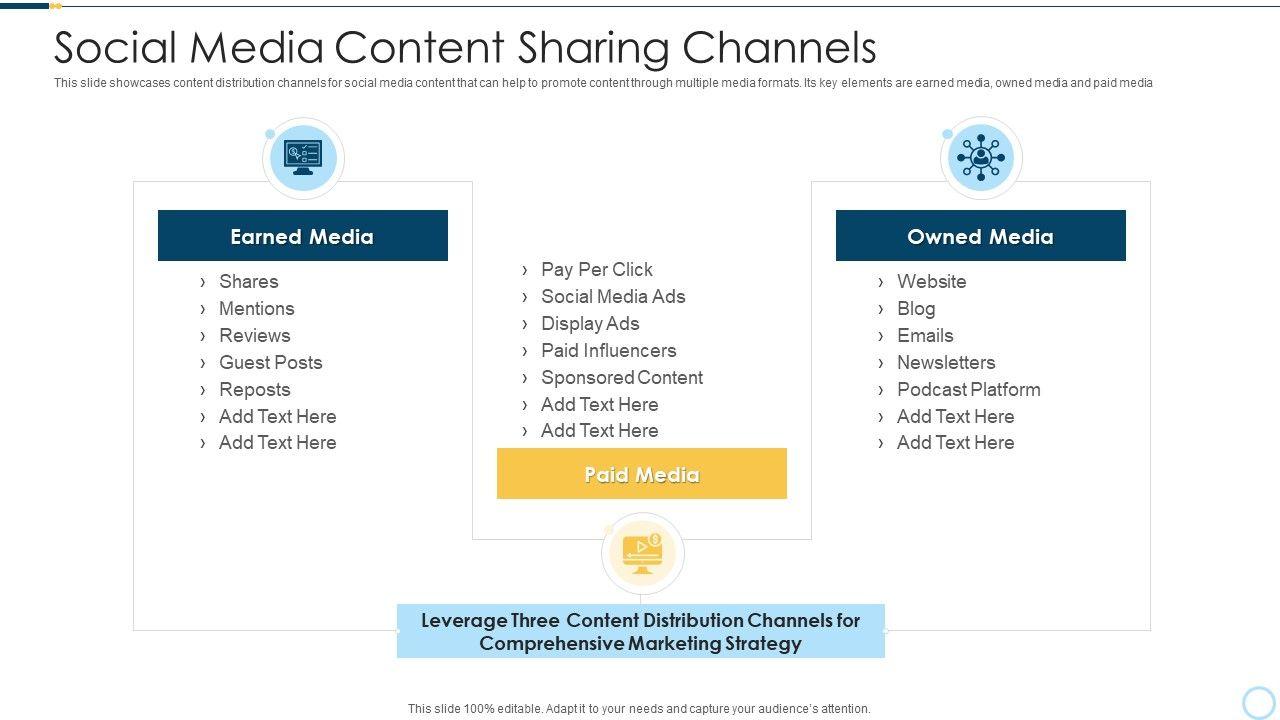 Social Media Content Sharing Channels

This slide showcases content distribution channels for social media content that can help to promote content through multiple media formats. Its key elements are earned media, owned media and paid media

Earned Media

› Shares
› Mentions
› Reviews
› Guest Posts
› Reposts
› Add Text Here
› Add Text Here

› Pay Per Click
› Social Media Ads
› Display Ads
› Paid Influencers
› Sponsored Content
› Add Text Here
› Add Text Here

Paid Media

Owned Media

› Website
› Blog
› Emails
› Newsletters
› Podcast Platform
› Add Text Here
› Add Text Here

Leverage Three Content Distribution Channels for Comprehensive Marketing Strategy

This slide 100% editable. Adapt it to your needs and capture your audience's attention.